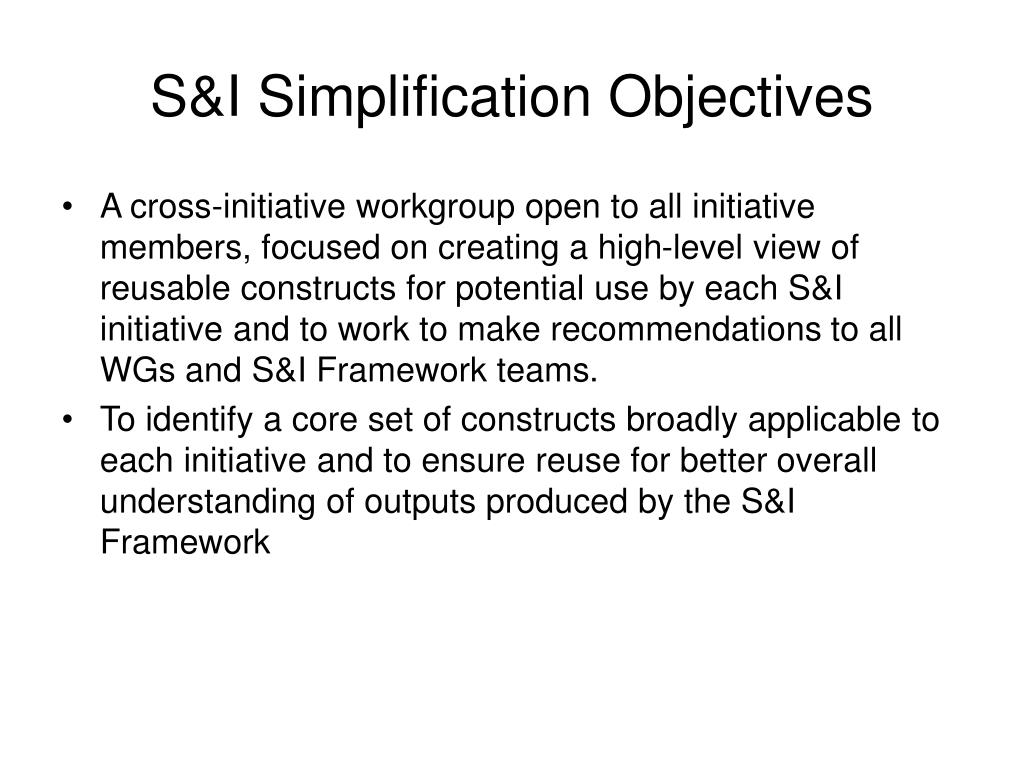 S&I Simplification Objectives

• A cross-initiative workgroup open to all initiative members, focused on creating a high-level view of reusable constructs for potential use by each S&I initiative and to work to make recommendations to all WGs and S&I Framework teams.

• To identify a core set of constructs broadly applicable to each initiative and to ensure reuse for better overall understanding of outputs produced by the S&I Framework